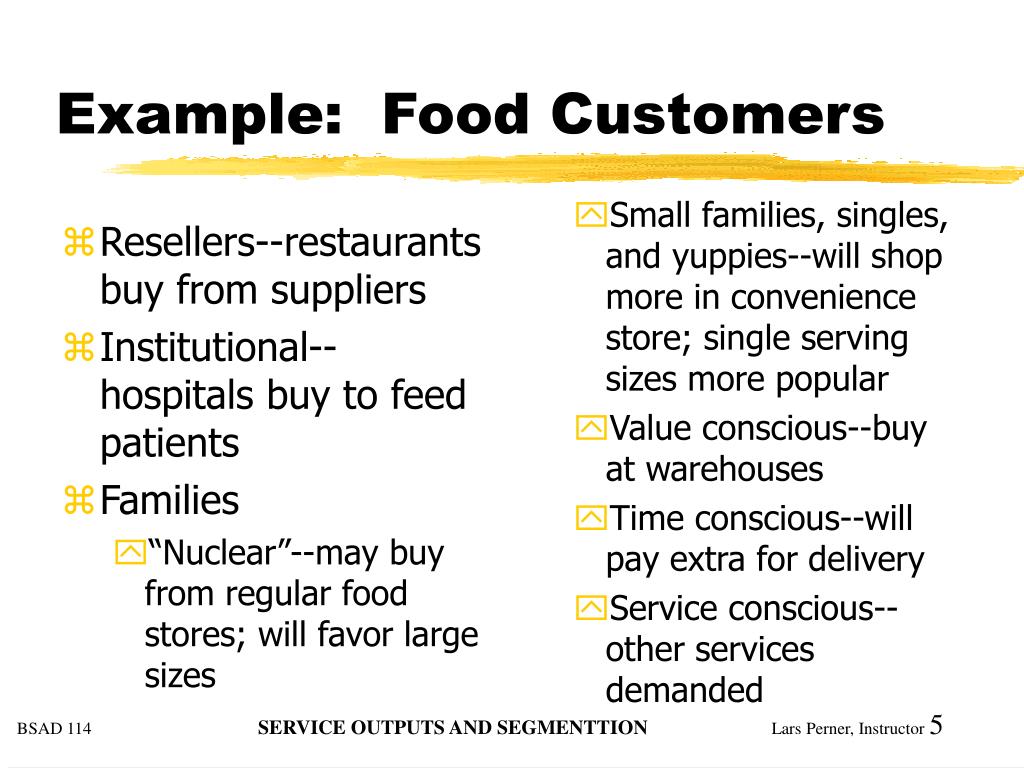 Example: Food Customers

Resellers--restaurants buy from suppliers

Institutional--hospitals buy to feed patients

Families

“Nuclear”--may buy from regular food stores; will favor large sizes

Small families, singles, and yuppies--will shop more in convenience store; single serving sizes more popular

Value conscious--buy at warehouses

Time conscious--will pay extra for delivery

Service conscious--other services demanded

BSAD 114

SERVICE OUTPUTS AND SEGMENTTION

Lars Perner, Instructor 5